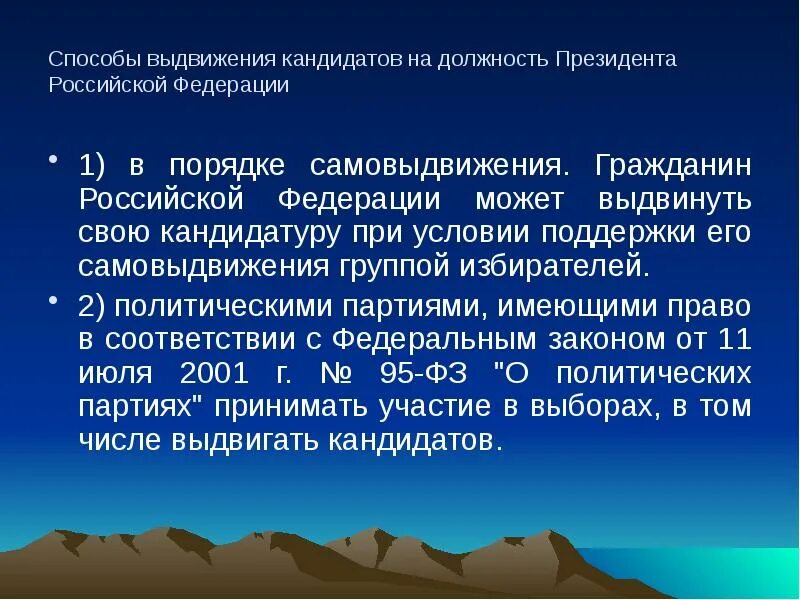 Способы выдвижения кандидатов на должность Президента Российской Федерации

• 1) в порядке самовыдвижения. Гражданин Российской Федерации может выдвинуть свою кандидатуру при условии поддержки его самовыдвижения группой избирателей.

• 2) политическими партиями, имеющими право в соответствии с Федеральным законом от 11 июля 2001 г. № 95-ФЗ "О политических партиях" принимать участие в выборах, в том числе выдвигать кандидатов.